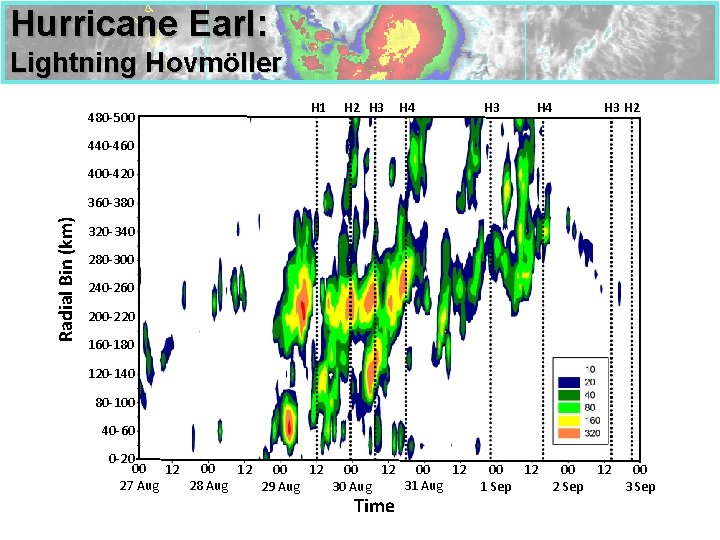 Hurricane Earl:
Lightning Hovmöller

H1 H2 H3 H4 H3 H4 H3 H2

Radial Bin (km)

480-500
440-460
400-420
360-380
320-340
280-300
240-260
200-220
160-180
120-140
80-100
40-60
0-20

10
20
40
80
160
320

00 12 00 12 00 12 00 12 00 12 00 12 00 12 00
27 Aug 28 Aug 29 Aug 30 Aug 31 Aug 1 Sep 2 Sep 3 Sep

Time